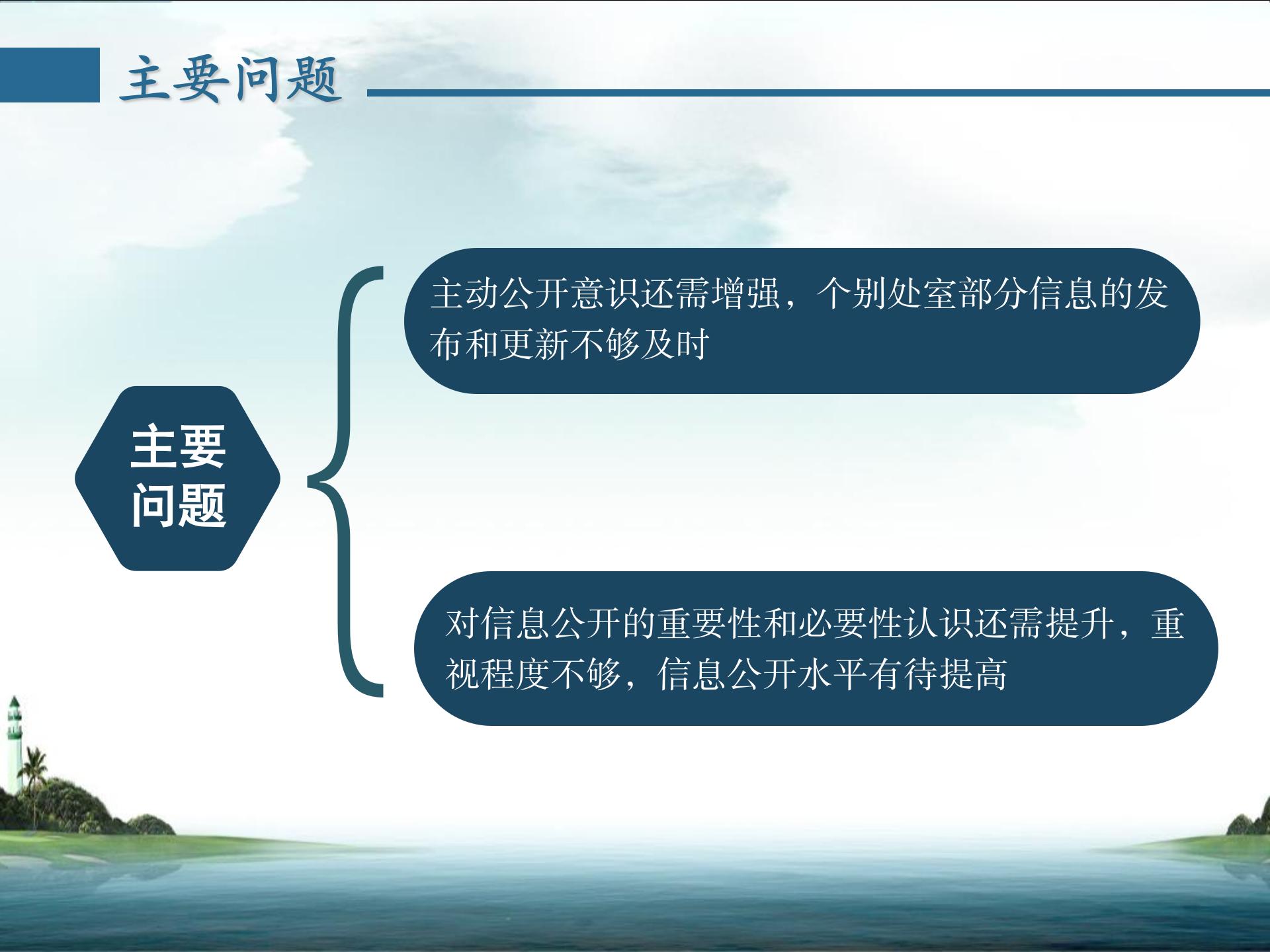 主要问题

主要问题

主动公开意识还需增强，个别处室部分信息的发布和更新不够及时

对信息公开的重要性和必要性认识还需提升，重视程度不够，信息公开水平有待提高